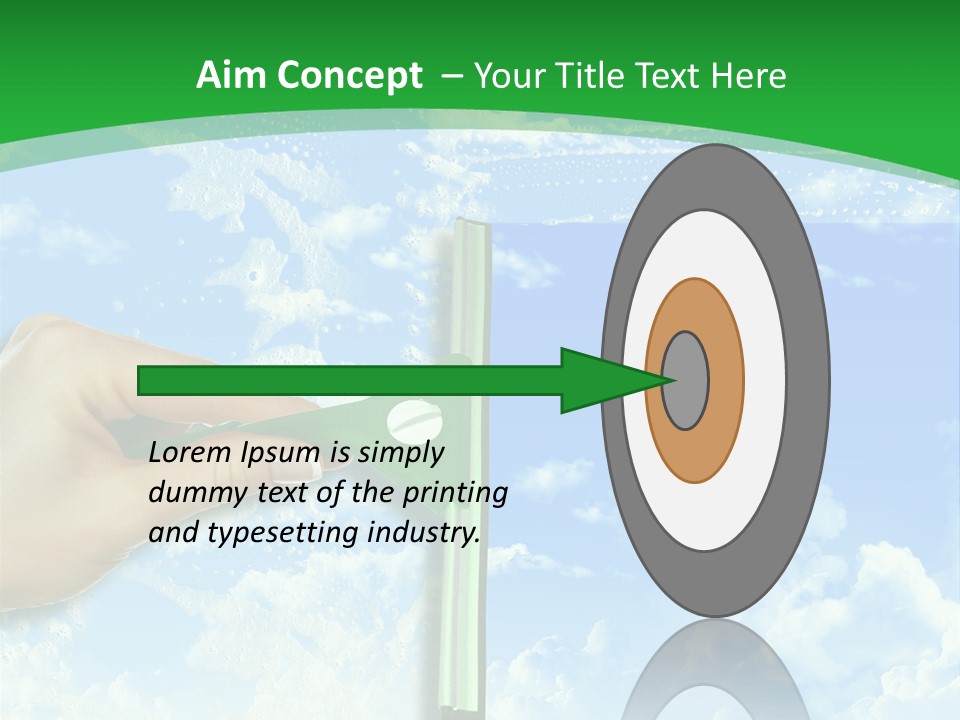 Aim Concept – Your Title Text Here

Lorem Ipsum is simply dummy text of the printing and typesetting industry.